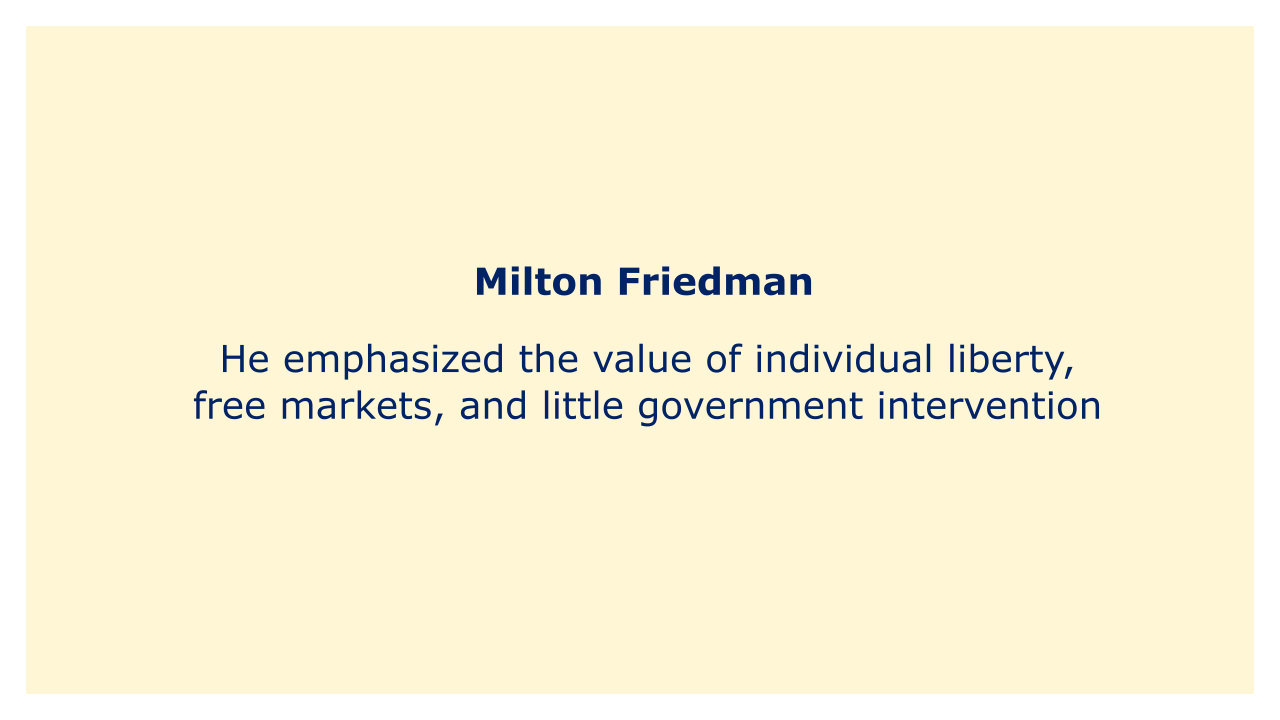 Milton Friedman

He emphasized the value of individual liberty, free markets, and little government intervention